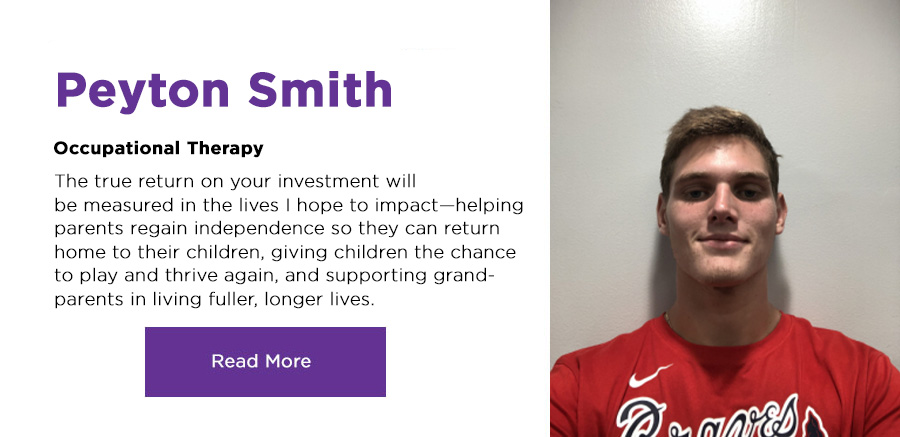 Peyton Smith

Occupational Therapy

The true return on your investment will be measured in the lives I hope to impact—helping parents regain independence so they can return home to their children, giving children the chance to play and thrive again, and supporting grandparents in living fuller, longer lives.

Read More

Braves